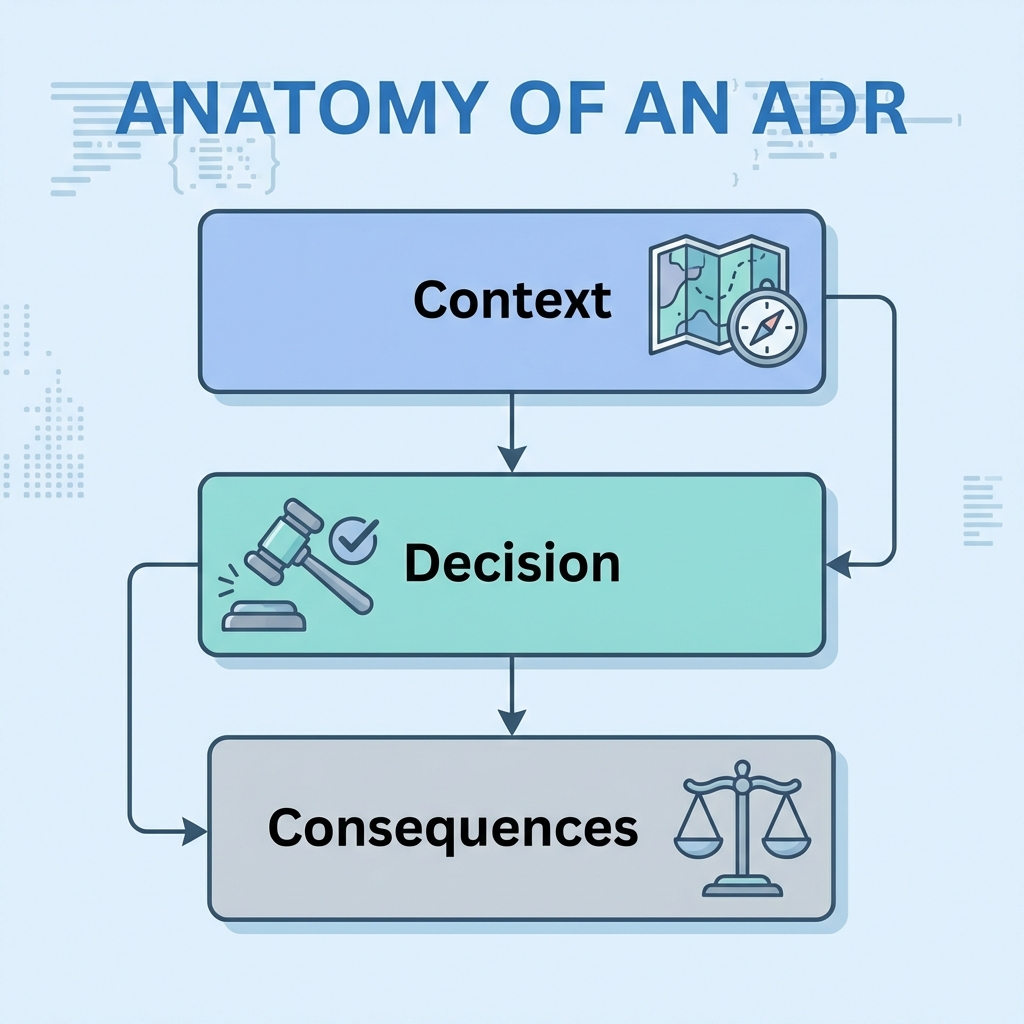 ANATOMY OF AN ADR

Context

Decision

Consequences